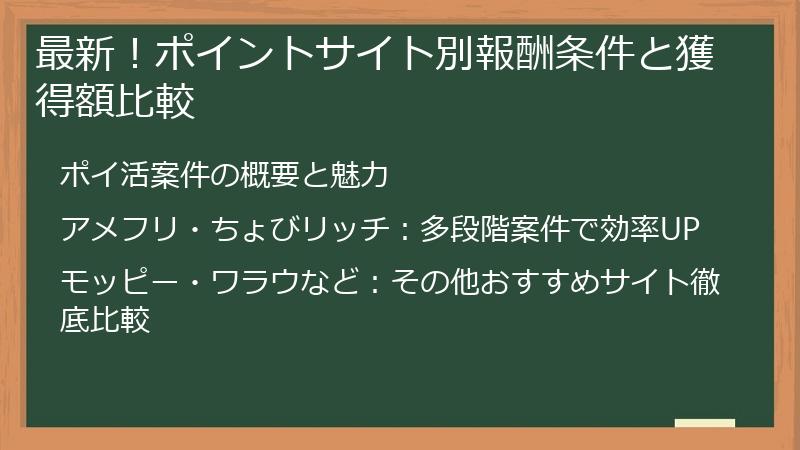 最新！ポイントサイト別報酬条件と獲得額比較

ポイ活案件の概要と魅力

アメフリ・ちょびリッチ：多段階案件で効率UP

モッピー・ワラウなど：その他おすすめサイト徹底比較